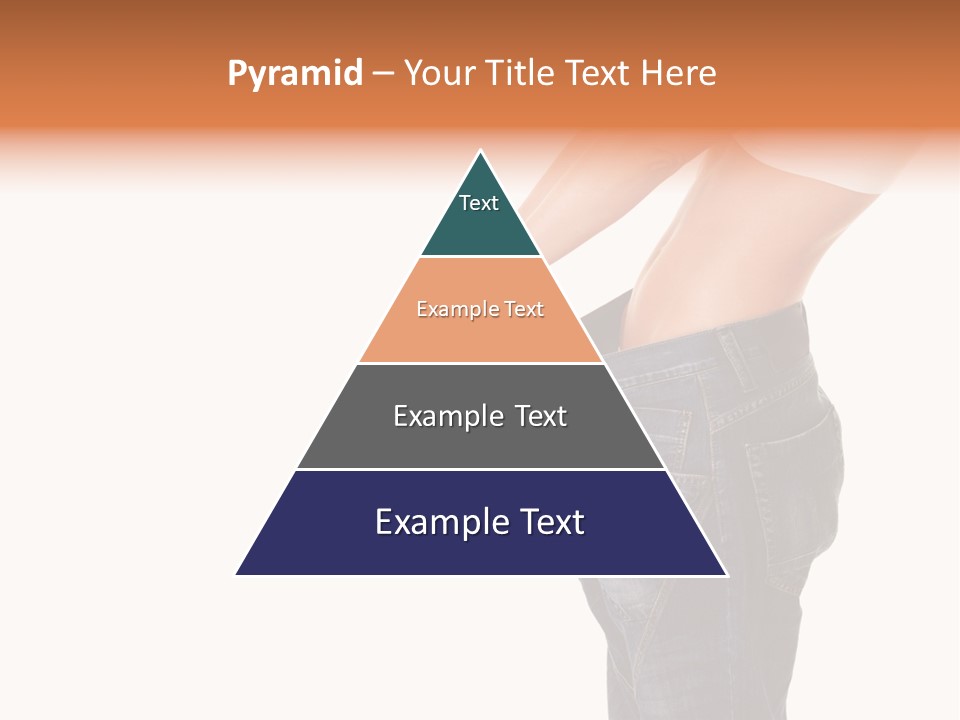 Pyramid – Your Title Text Here

Text

Example Text

Example Text

Example Text